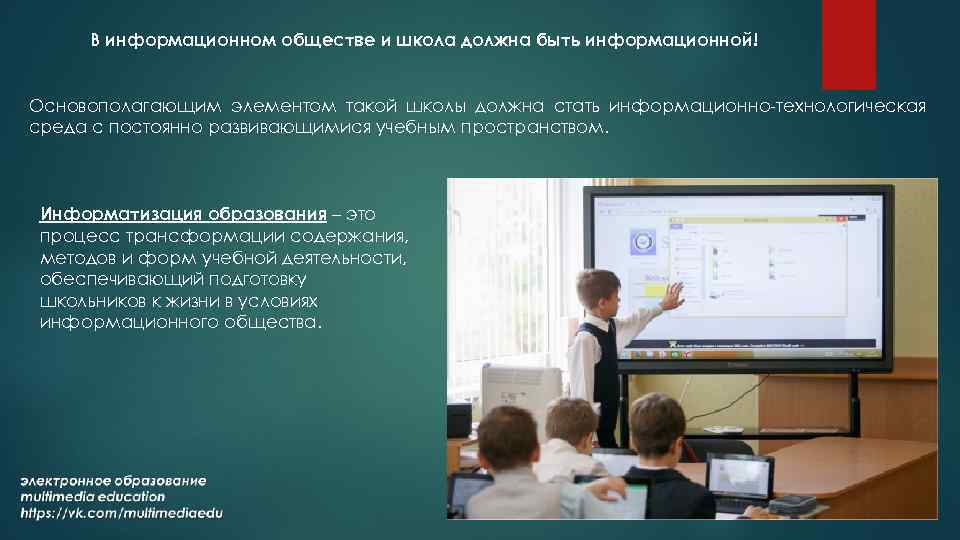 В информационном обществе и школа должна быть информационной!

Основополагающим элементом такой школы должна стать информационно-технологическая среда с постоянно развивающимися учебным пространством.

Информатизация образования – это процесс трансформации содержания, методов и форм учебной деятельности, обеспечивающий подготовку школьников к жизни в условиях информационного общества.

электронное образование
multimedia education
https://vk.com/multimediaedu